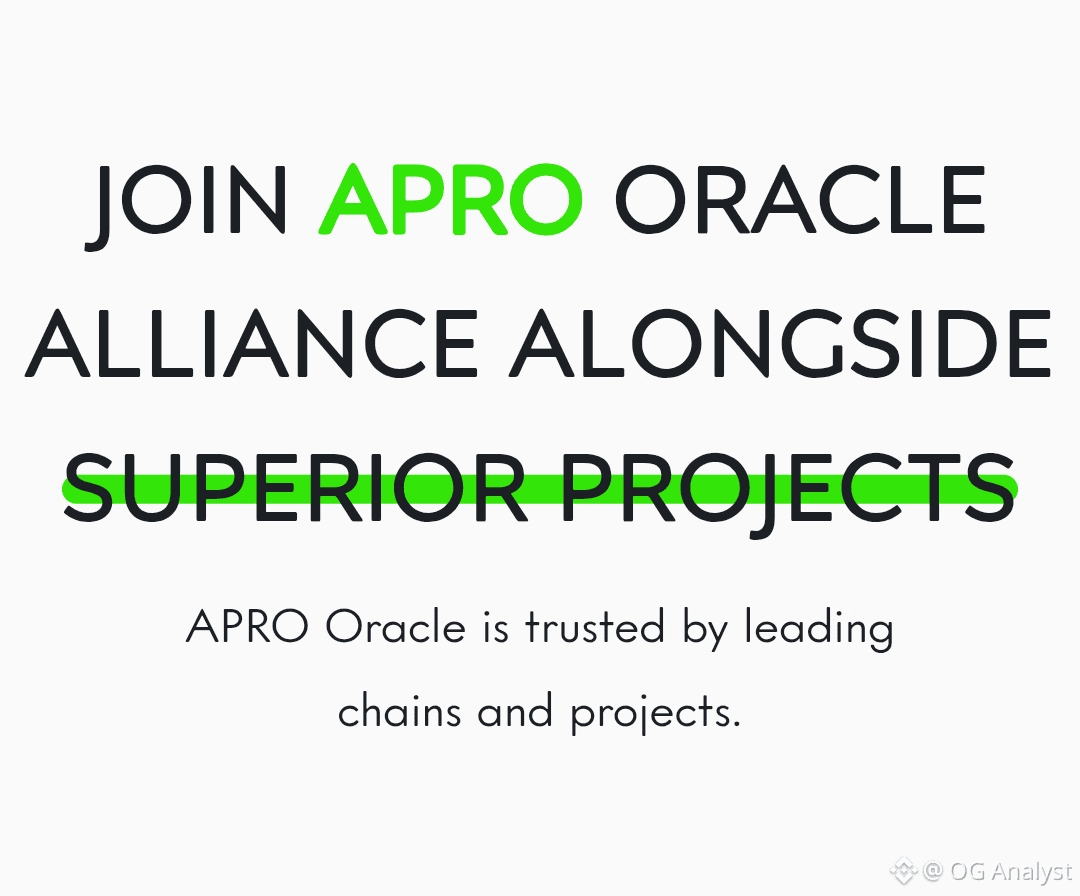 JOIN APRO ORACLE ALLIANCE ALONGSIDE SUPERIOR PROJECTS

APRO Oracle is trusted by leading chains and projects.

@ OG Analyst